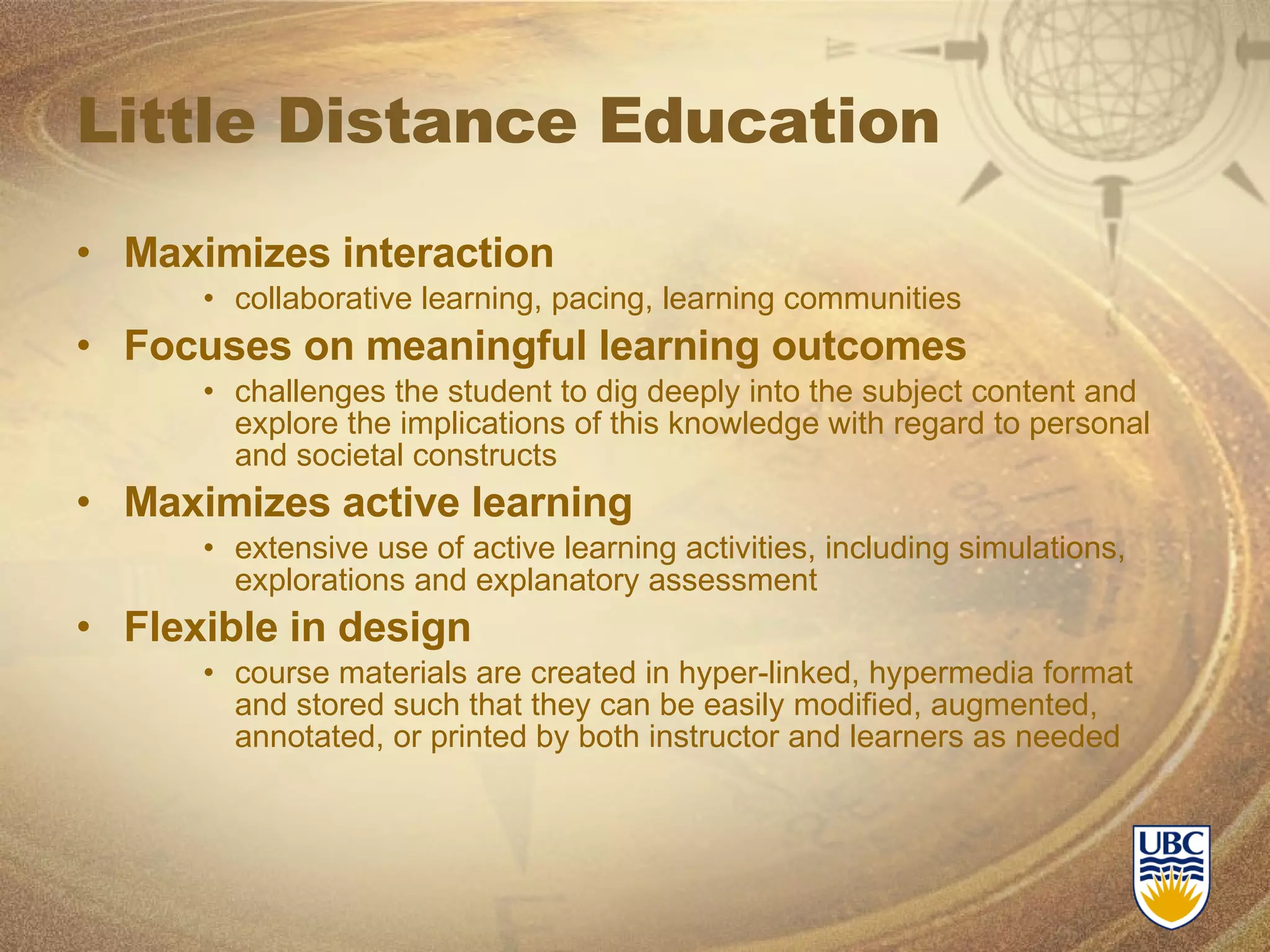 Little Distance Education

• Maximizes interaction
  • collaborative learning, pacing, learning communities
• Focuses on meaningful learning outcomes
  • challenges the student to dig deeply into the subject content and explore the implications of this knowledge with regard to personal and societal constructs
• Maximizes active learning
  • extensive use of active learning activities, including simulations, explorations and explanatory assessment
• Flexible in design
  • course materials are created in hyper-linked, hypermedia format and stored such that they can be easily modified, augmented, annotated, or printed by both instructor and learners as needed

UBC